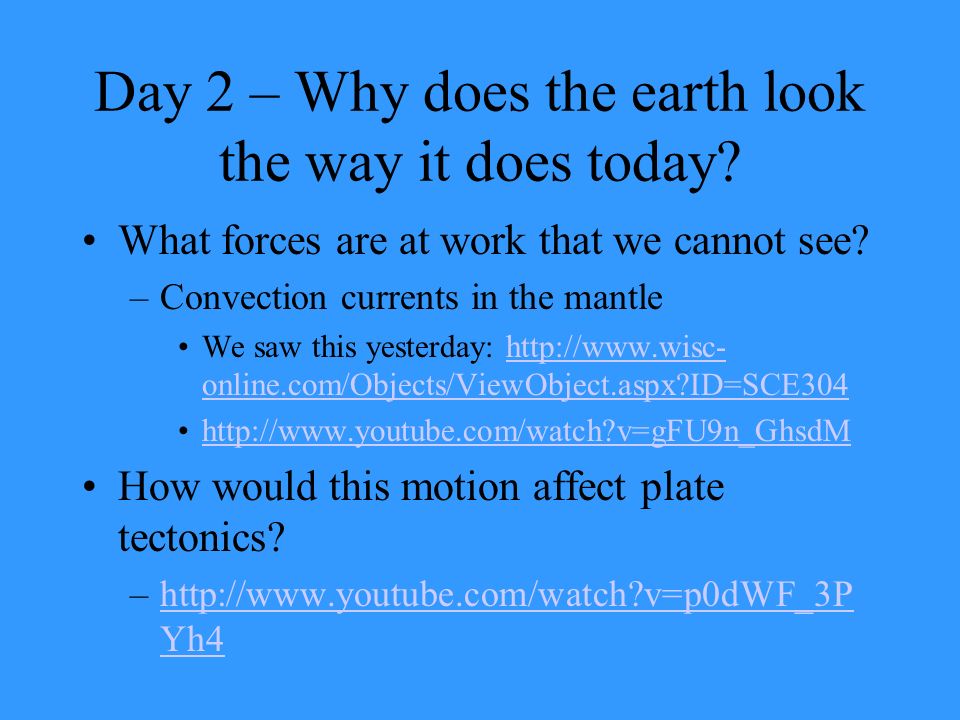 Day 2 – Why does the earth look the way it does today?

• What forces are at work that we cannot see?
– Convection currents in the mantle
• We saw this yesterday: http://www.wisc-online.com/Objects/ViewObject.aspx?ID=SCE304
• http://www.youtube.com/watch?v=gFU9n_GhsdM

• How would this motion affect plate tectonics?
– http://www.youtube.com/watch?v=p0dWF_3PYh4